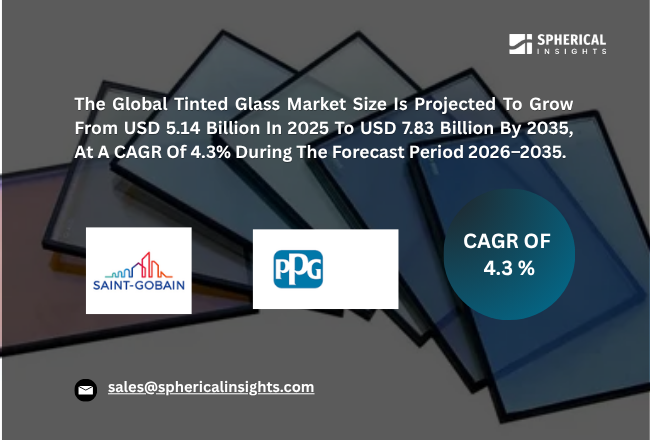 SPHERICAL INSIGHTS

The Global Tinted Glass Market Size Is Projected To Grow From USD 5.14 Billion In 2025 To USD 7.83 Billion By 2035, At A CAGR Of 4.3% During The Forecast Period 2026–2035.

SAINT-GOBAIN

PPG

CAGR OF 4.3 %

sales@sphericalinsights.com